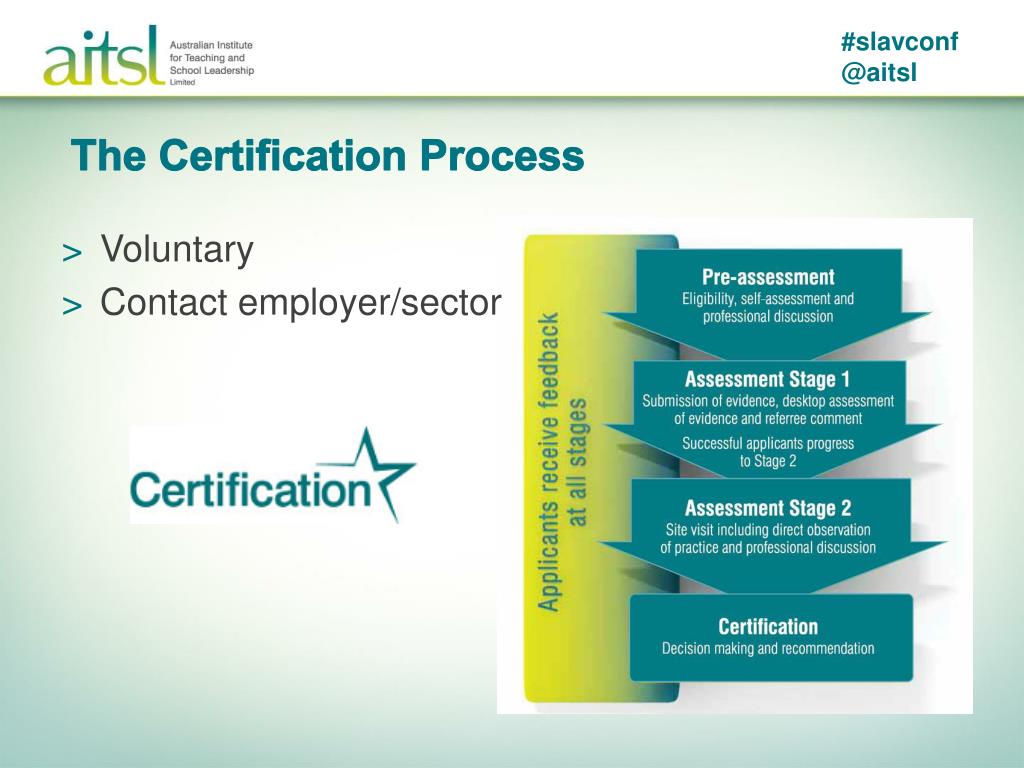 aitsl Australian Institute for Teaching and School Leadership Limited

#slavconf
@aitsl

The Certification Process

> Voluntary
> Contact employer/sector

Certification

Applicants receive feedback at all stages

Pre-assessment
Eligibility, self-assessment and professional discussion

Assessment Stage 1
Submission of evidence, desktop assessment of evidence and referree comment
Successful applicants progress to Stage 2

Assessment Stage 2
Site visit including direct observation of practice and professional discussion

Certification
Decision making and recommendation